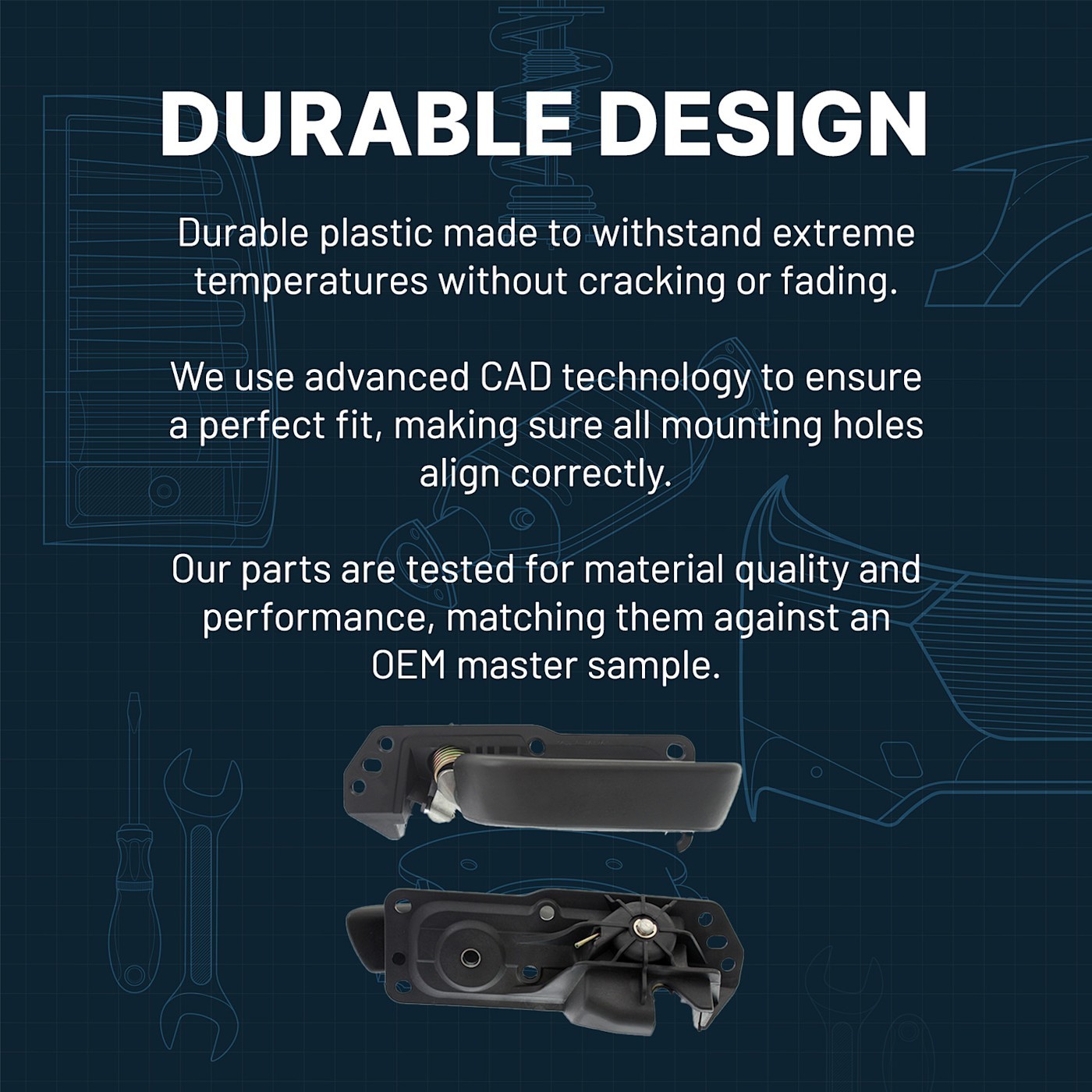 DURABLE DESIGN

Durable plastic made to withstand extreme temperatures without cracking or fading.

We use advanced CAD technology to ensure a perfect fit, making sure all mounting holes align correctly.

Our parts are tested for material quality and performance, matching them against an OEM master sample.